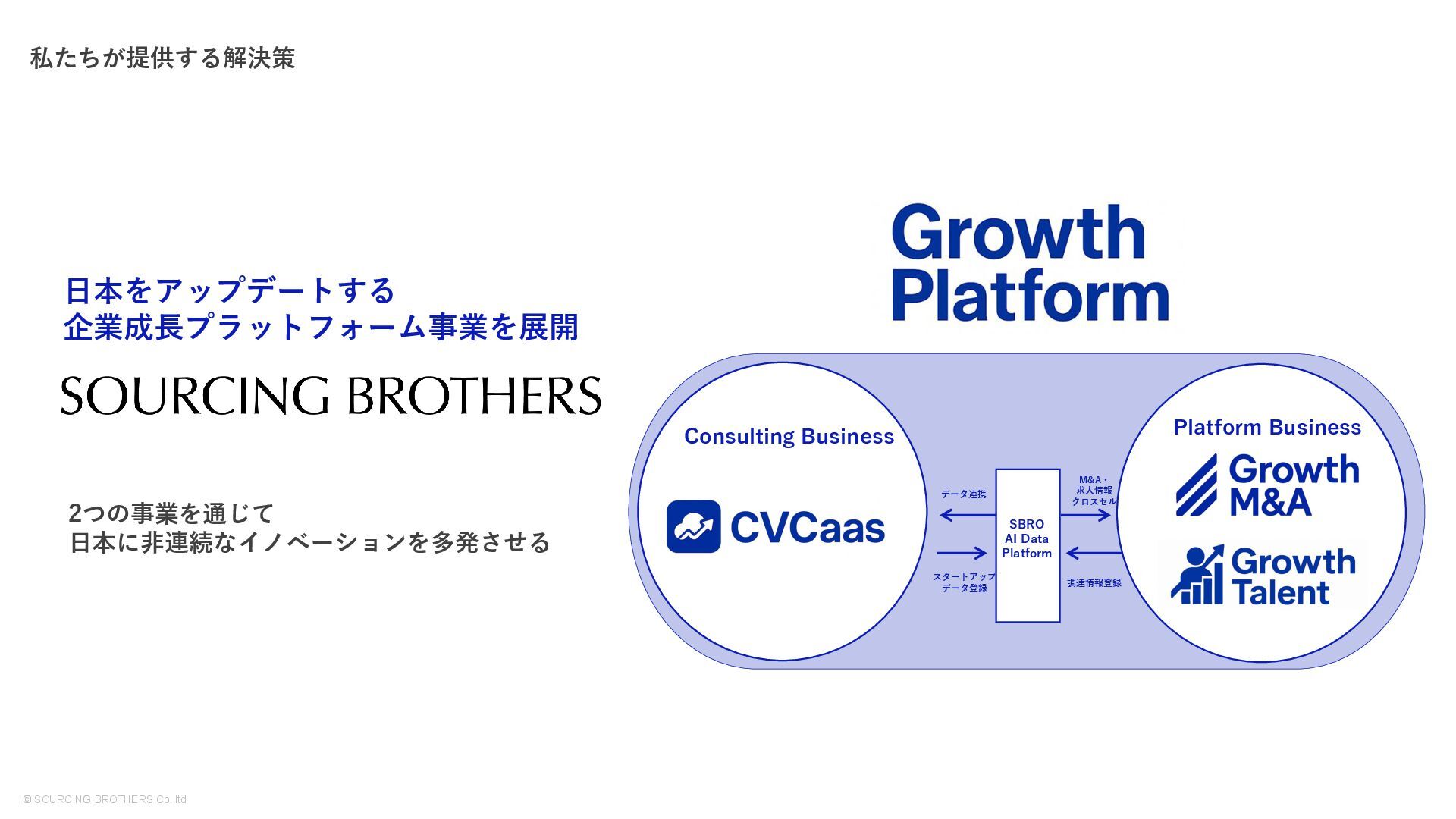 私たちが提供する解決策

日本をアップデートする
企業成長プラットフォーム事業を展開

SOURCING BROTHERS

2つの事業を通じて
日本に非連続なイノベーションを多発させる

Growth Platform

Consulting Business

CVCaas

データ連携

スタートアップ
データ登録

SBRO
AI Data
Platform

M&A・
求人情報
クロスセル

調達情報登録

Platform Business

Growth M&A

Growth Talent

© SOURCING BROTHERS Co. ltd